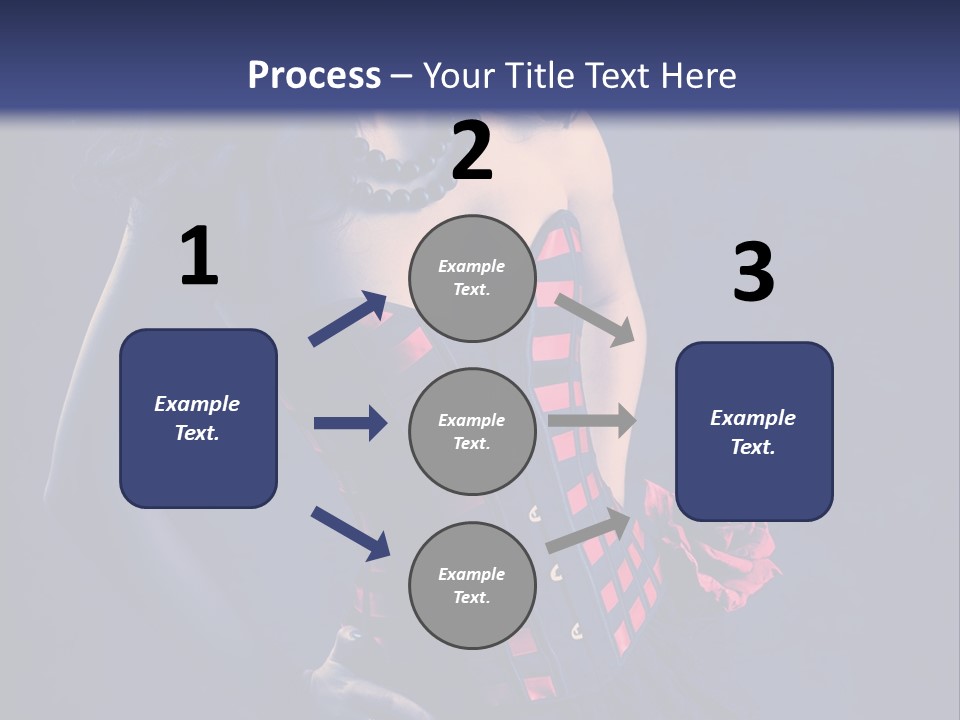 Process – Your Title Text Here

1

Example Text.

2

Example Text.

Example Text.

Example Text.

3

Example Text.